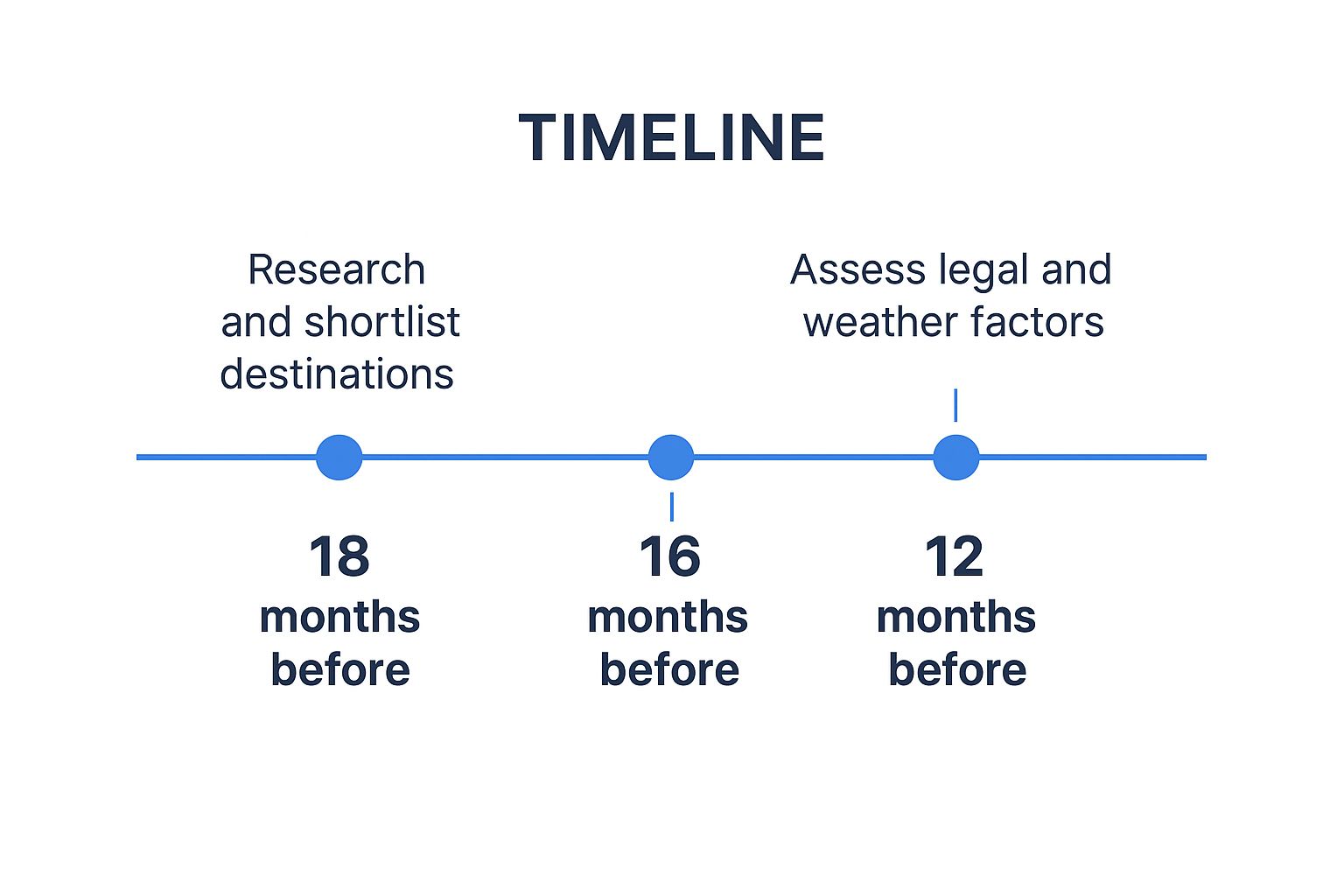 TIMELINE

Research and shortlist destinations

Assess legal and weather factors

18 months before

16 months before

12 months before